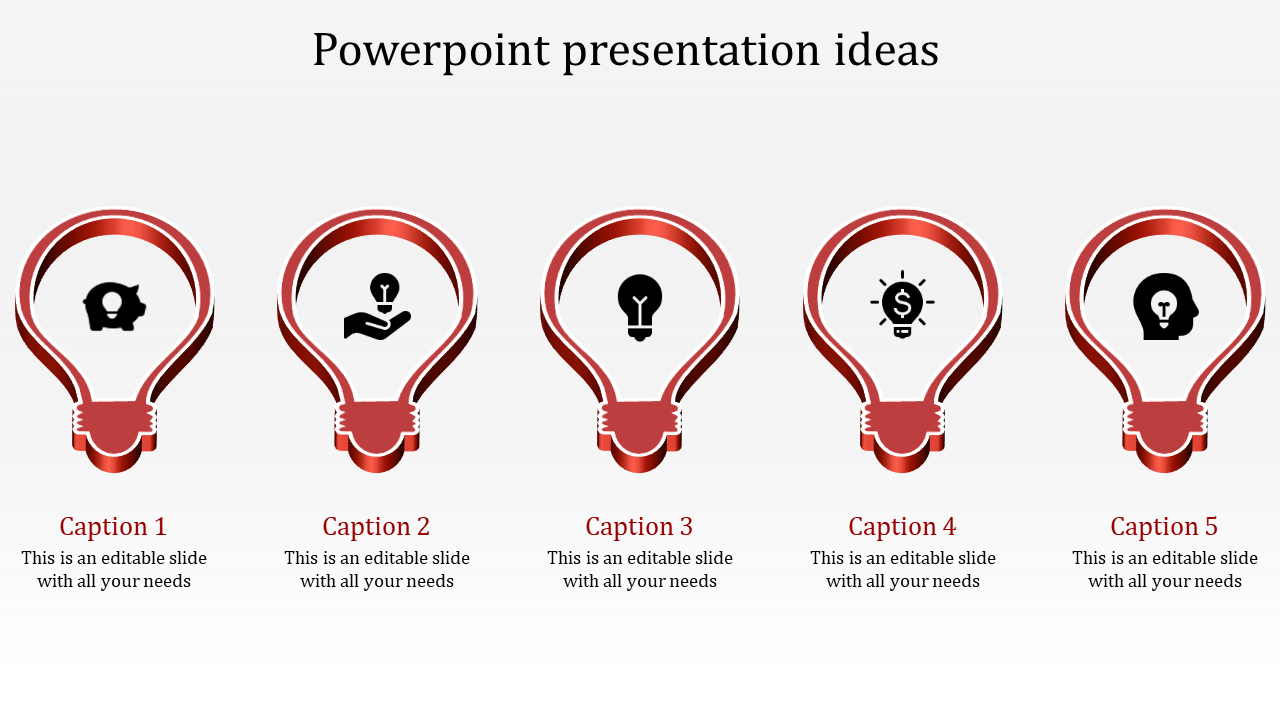 Powerpoint presentation ideas

Caption 1
This is an editable slide with all your needs

Caption 2
This is an editable slide with all your needs

Caption 3
This is an editable slide with all your needs

Caption 4
This is an editable slide with all your needs

Caption 5
This is an editable slide with all your needs